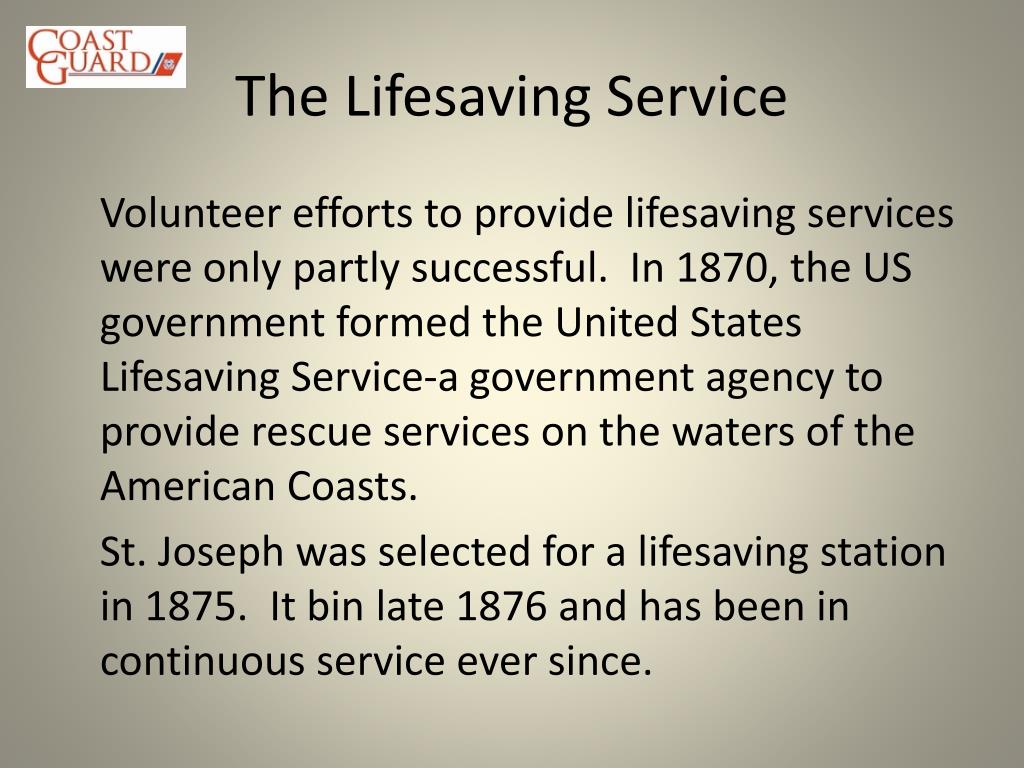 COAST GUARD

The Lifesaving Service

Volunteer efforts to provide lifesaving services were only partly successful. In 1870, the US government formed the United States Lifesaving Service-a government agency to provide rescue services on the waters of the American Coasts.

St. Joseph was selected for a lifesaving station in 1875. It bin late 1876 and has been in continuous service ever since.